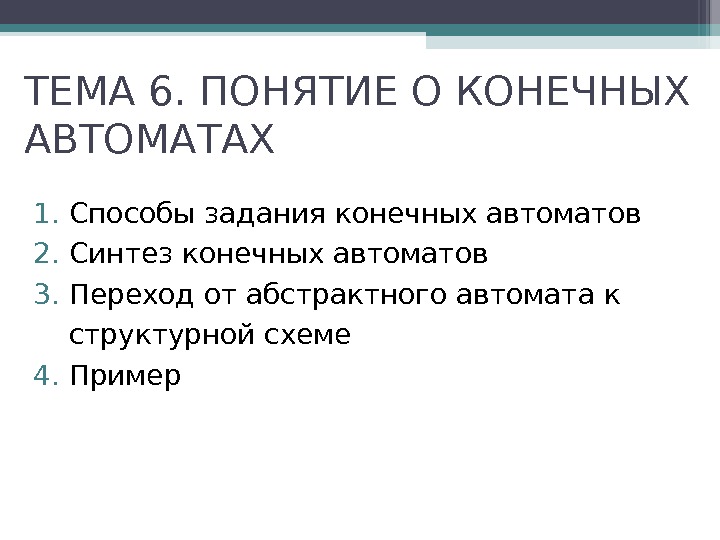 ТЕМА 6. ПОНЯТИЕ О КОНЕЧНЫХ АВТОМАТАХ

1. Способы задания конечных автоматов
2. Синтез конечных автоматов
3. Переход от абстрактного автомата к структурной схеме
4. Пример